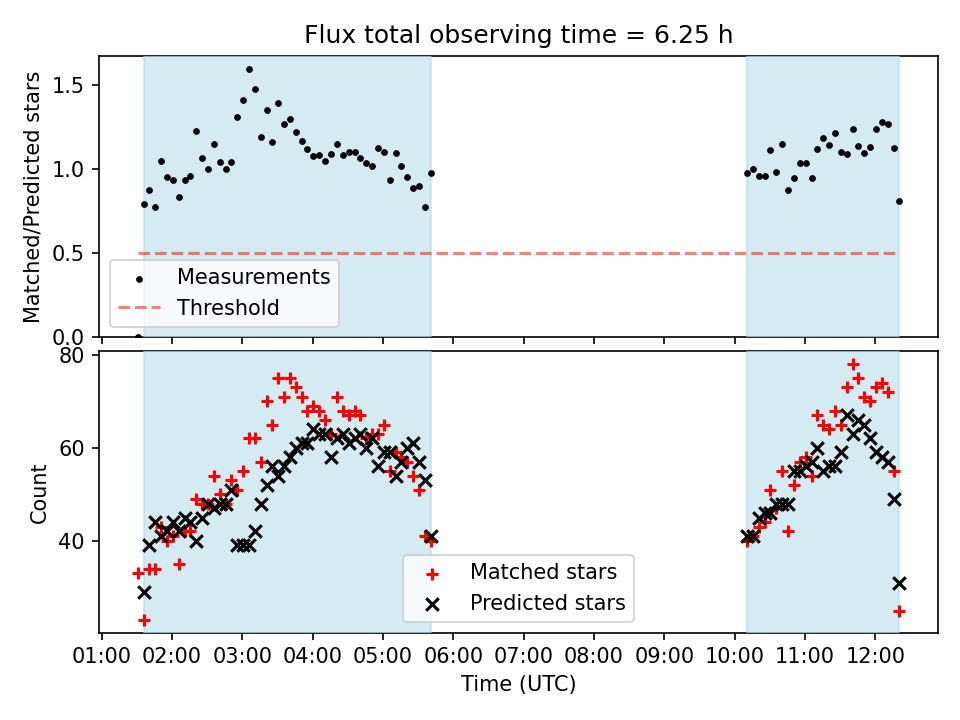 Flux total observing time = 6.25 h

Matched/Predicted stars

1.5
1.0
0.5
0.0

Measurements
Threshold

Count

80
60
40

Matched stars
Predicted stars

01:00 02:00 03:00 04:00 05:00 06:00 07:00 08:00 09:00 10:00 11:00 12:00

Time (UTC)